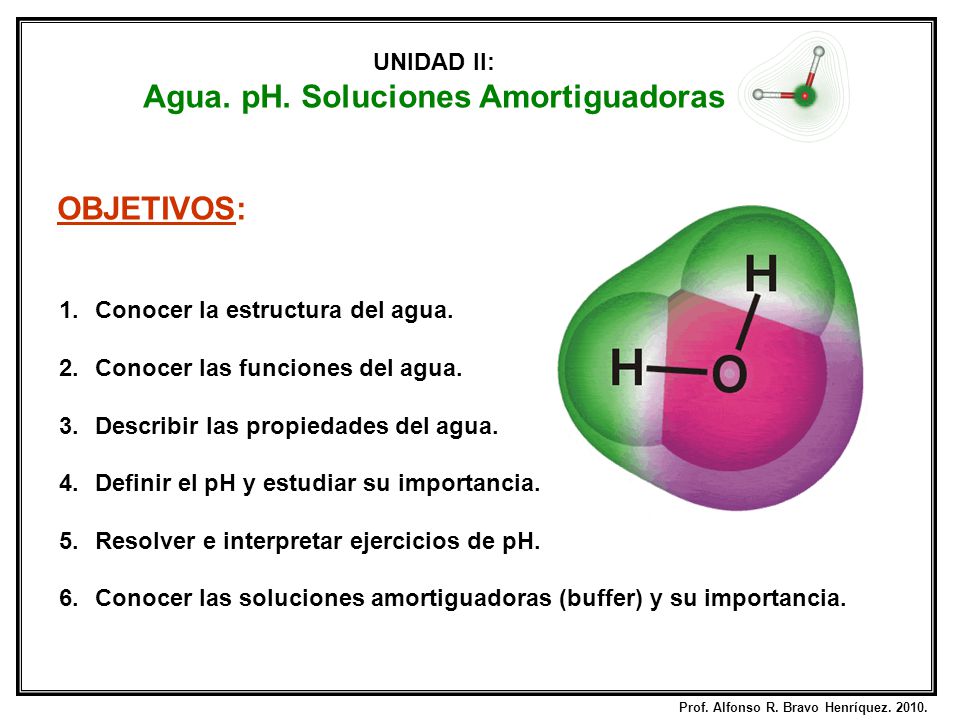 UNIDAD II:
Agua. pH. Soluciones Amortiguadoras

OBJETIVOS:

1. Conocer la estructura del agua.

2. Conocer las funciones del agua.

3. Describir las propiedades del agua.

4. Definir el pH y estudiar su importancia.

5. Resolver e interpretar ejercicios de pH.

6. Conocer las soluciones amortiguadoras (buffer) y su importancia.

H
H
O

Prof. Alfonso R. Bravo Henríquez. 2010.